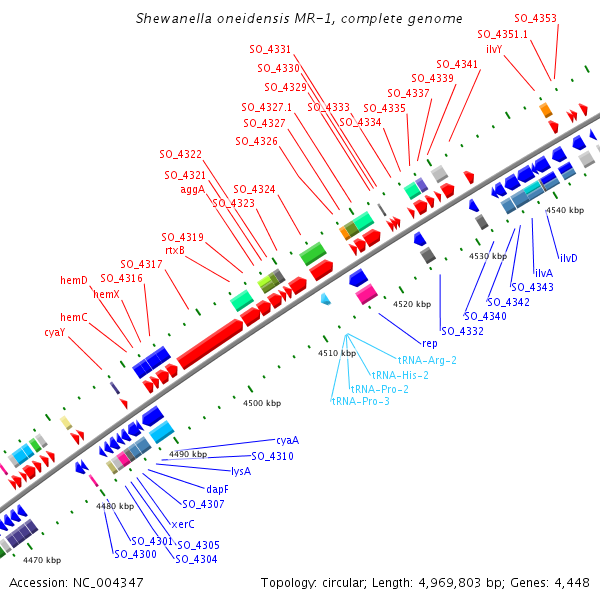 Shewanella oneidensis MR-1, complete genome

SO_4353
SO_4351.1
ilvY
SO_4341
SO_4339
SO_4337
SO_4335
SO_4334
SO_4333
SO_4331
SO_4330
SO_4329
SO_4327.1
SO_4327
SO_4326
SO_4324
SO_4323
SO_4322
SO_4321
aggA
SO_4319
rtxB
SO_4317
SO_4316
hemD
hemX
hemC
cyaY

4540 kbp
4530 kbp
4520 kbp
4510 kbp
4500 kbp
4490 kbp
4480 kbp
4470 kbp

ilvD
ilvA
SO_4343
SO_4342
SO_4340
SO_4332
rep
tRNA-Arg-2
tRNA-His-2
tRNA-Pro-2
tRNA-Pro-3
cyaA
SO_4310
lysA
dapF
SO_4307
xerC
SO_4305
SO_4304
SO_4301
SO_4300

Accession: NC_004347
Topology: circular; Length: 4,969,803 bp; Genes: 4,448